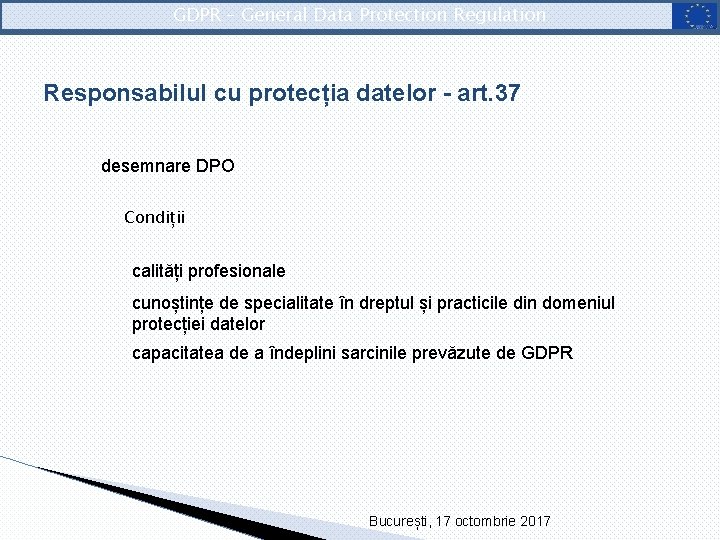 GDPR – General Data Protection Regulation

Responsabilul cu protecția datelor - art.37

desemnare DPO

Condiții

calități profesionale

cunoștințe de specialitate în dreptul și practicile din domeniul protecției datelor

capacitatea de a îndeplini sarcinile prevăzute de GDPR

București, 17 octombrie 2017